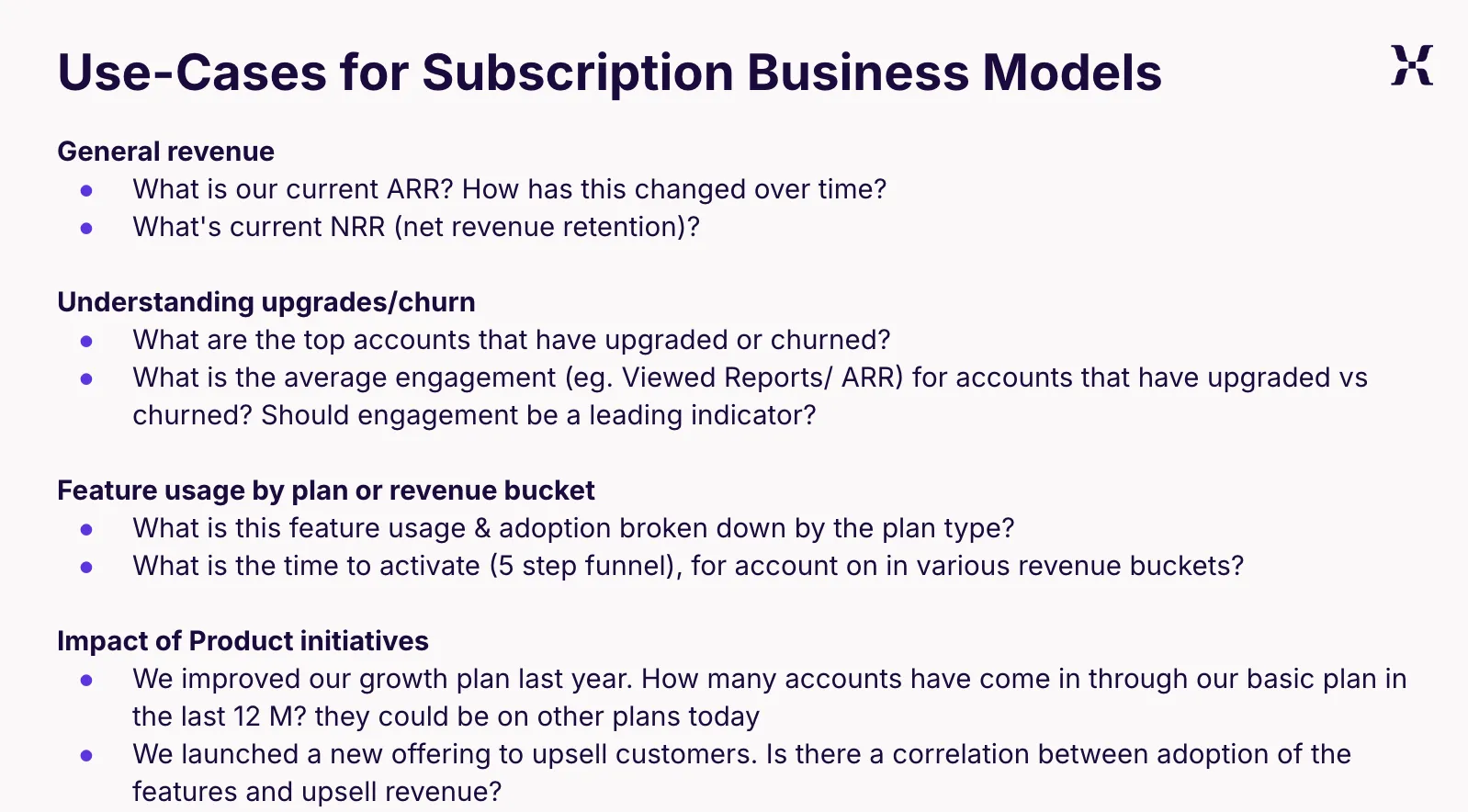 Use-Cases for Subscription Business Models

General revenue
- What is our current ARR? How has this changed over time?
- What's current NRR (net revenue retention)?

Understanding upgrades/churn
- What are the top accounts that have upgraded or churned?
- What is the average engagement (eg. Viewed Reports/ ARR) for accounts that have upgraded vs churned? Should engagement be a leading indicator?

Feature usage by plan or revenue bucket
- What is this feature usage & adoption broken down by the plan type?
- What is the time to activate (5 step funnel), for account on in various revenue buckets?

Impact of Product initiatives
- We improved our growth plan last year. How many accounts have come in through our basic plan in the last 12 M? they could be on other plans today
- We launched a new offering to upsell customers. Is there a correlation between adoption of the features and upsell revenue?